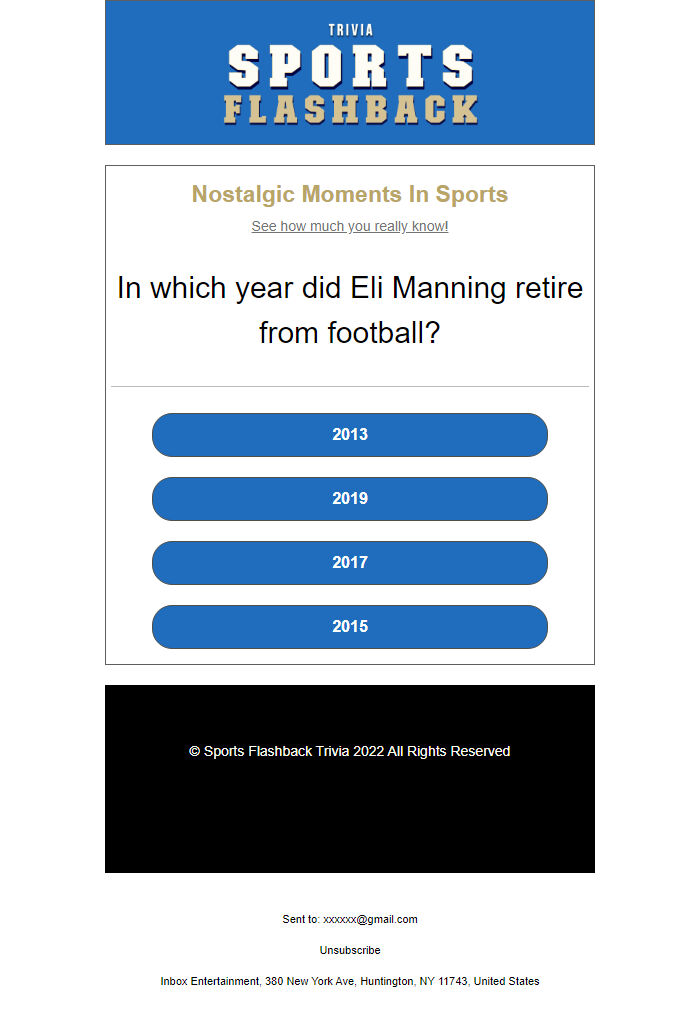 TRIVIA
SPORTS
FLASHBACK

Nostalgic Moments In Sports

See how much you really know!

In which year did Eli Manning retire from football?

2013

2019

2017

2015

© Sports Flashback Trivia 2022 All Rights Reserved

Sent to: xxxxxx@gmail.com

Unsubscribe

Inbox Entertainment, 380 New York Ave, Huntington, NY 11743, United States